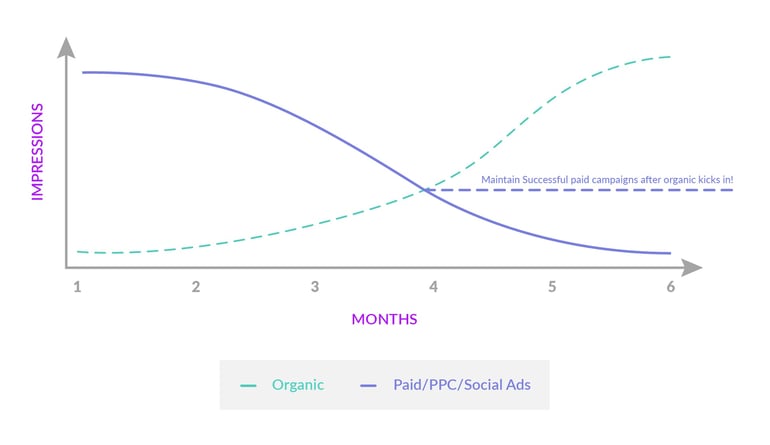 IMPRESSIONS

Maintain Successful paid campaigns after organic kicks in!

1 2 3 4 5 6

MONTHS

Organic Paid/PPC/Social Ads